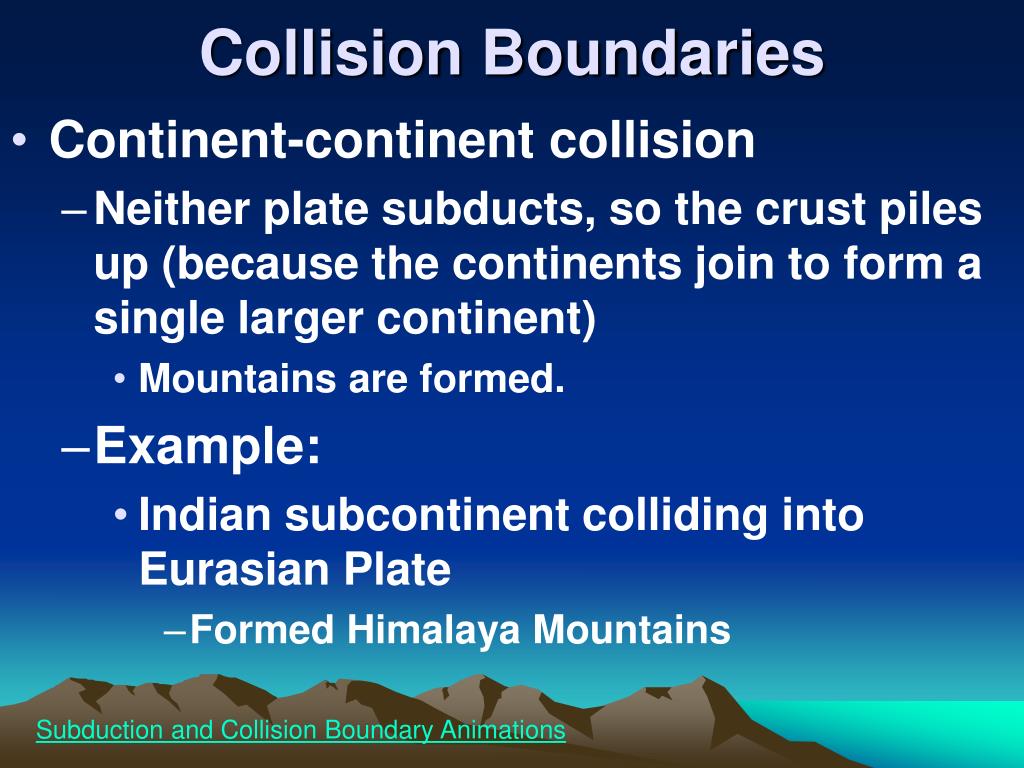 Collision Boundaries

• Continent-continent collision

– Neither plate subducts, so the crust piles up (because the continents join to form a single larger continent)

• Mountains are formed.

– Example:

• Indian subcontinent colliding into Eurasian Plate

– Formed Himalaya Mountains

Subduction and Collision Boundary Animations